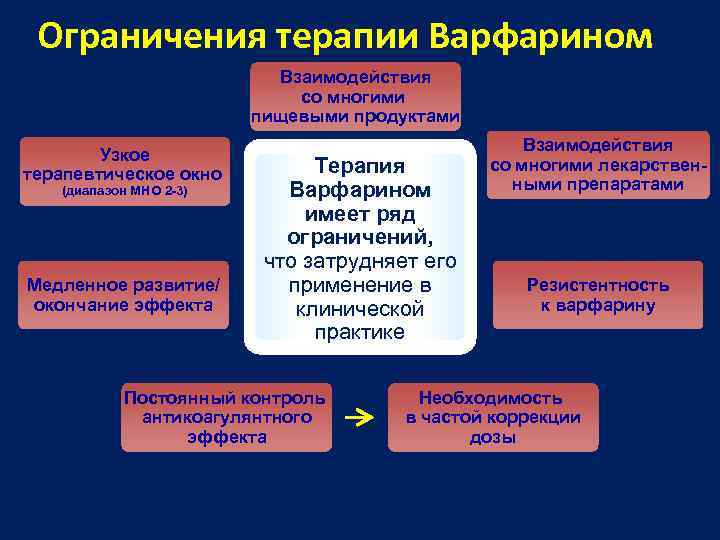 Ограничения терапии Варфарином

Взаимодействия со многими пищевыми продуктами

Узкое терапевтическое окно (диапазон МНО 2-3)

Терапия Варфарином имеет ряд ограничений, что затрудняет его применение в клинической практике

Взаимодействия со многими лекарственными препаратами

Медленное развитие/ окончание эффекта

Резистентность к варфарину

Постоянный контроль антикоагулянтного эффекта

Необходимость в частой коррекции дозы